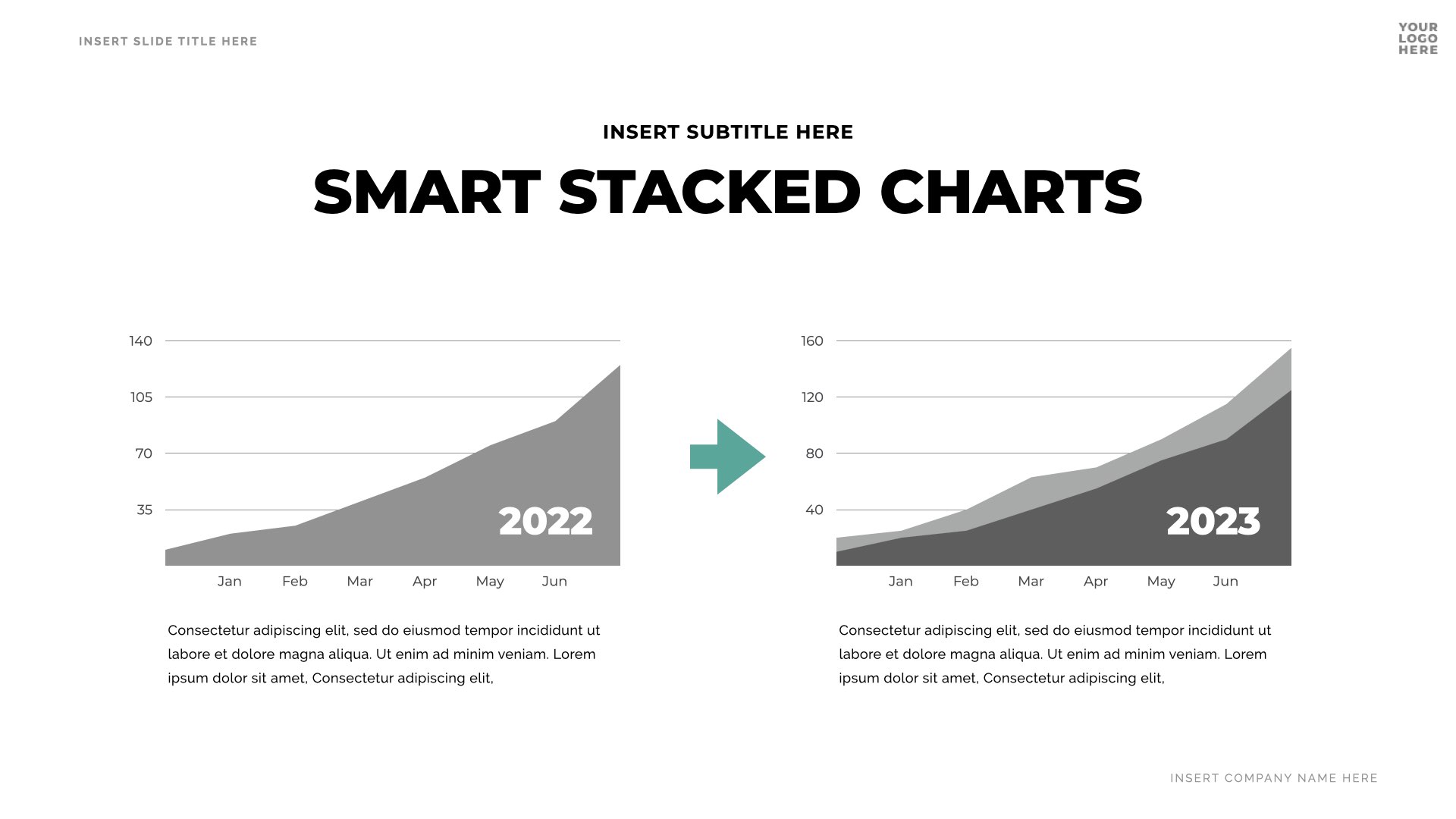 INSERT SLIDE TITLE HERE

YOUR LOGO HERE

INSERT SUBTITLE HERE

SMART STACKED CHARTS

140
105
70
35

2022

Jan Feb Mar Apr May Jun

Consectetur adipiscing elit, sed do eiusmod tempor incididunt ut labore et dolore magna aliqua. Ut enim ad minim veniam. Lorem ipsum dolor sit amet, Consectetur adipiscing elit,

160
120
80
40

2023

Jan Feb Mar Apr May Jun

Consectetur adipiscing elit, sed do eiusmod tempor incididunt ut labore et dolore magna aliqua. Ut enim ad minim veniam. Lorem ipsum dolor sit amet, Consectetur adipiscing elit,

INSERT COMPANY NAME HERE